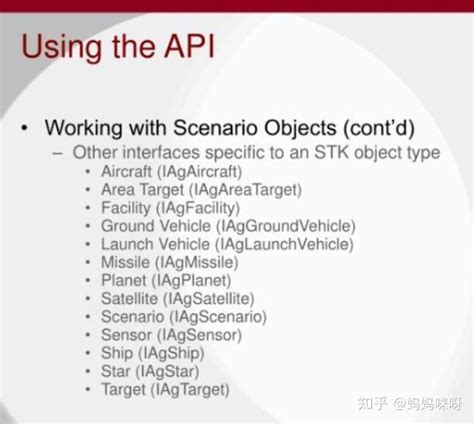 Using the API

• Working with Scenario Objects (cont'd)
– Other interfaces specific to an STK object type
• Aircraft (IAgAircraft)
• Area Target (IAgAreaTarget)
• Facility (IAgFacility)
• Ground Vehicle (IAgGroundVehicle)
• Launch Vehicle (IAgLaunchVehicle)
• Missile (IAgMissile)
• Planet (IAgPlanet)
• Satellite (IAgSatellite)
• Scenario (IAgScenario)
• Sensor (IAgSensor)
• Ship (IAgShip)
• Star (IAgStar)
• Target (IAgTarget)

知乎 @妈妈咪呀